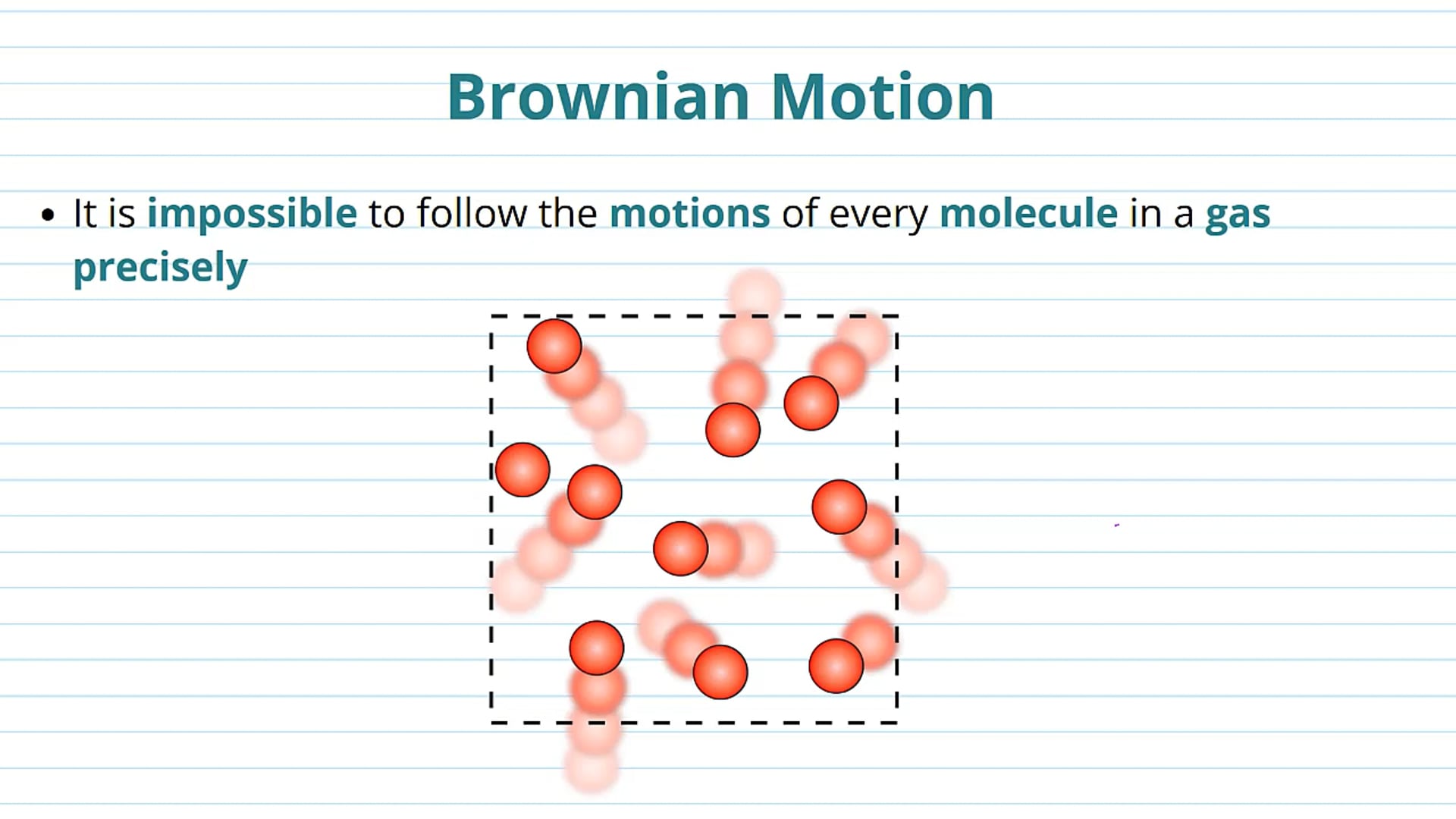 Brownian Motion

• It is impossible to follow the motions of every molecule in a gas precisely